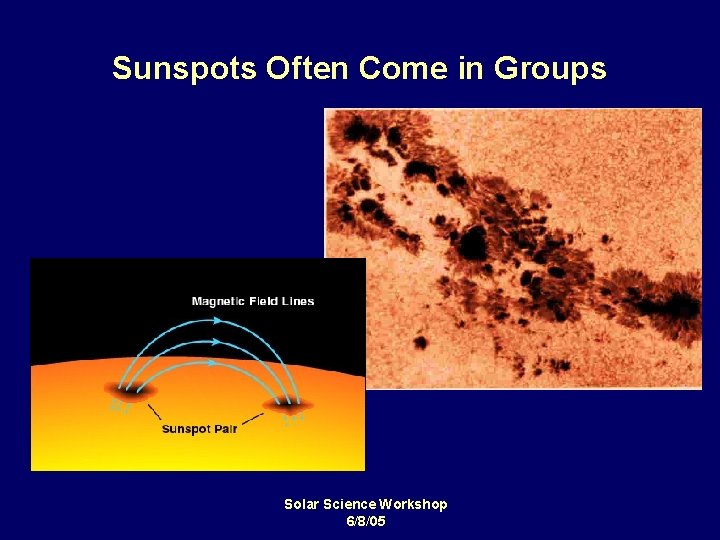 Sunspots Often Come in Groups

Magnetic Field Lines

Sunspot Pair

Solar Science Workshop
6/8/05